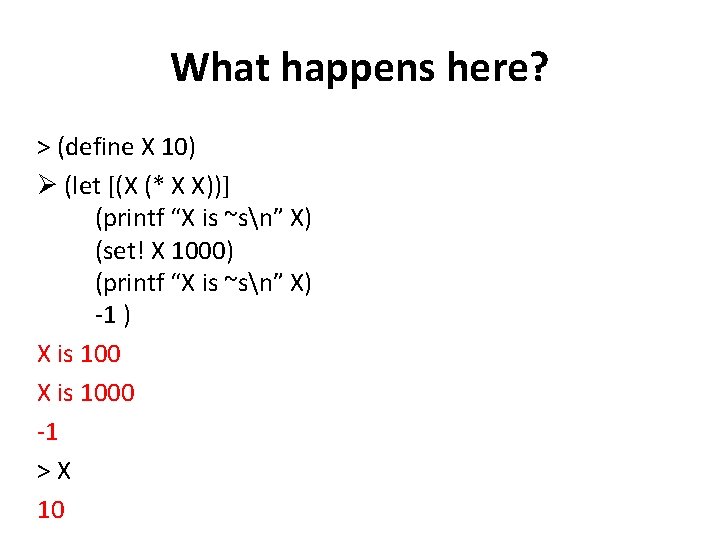 What happens here?

> (define X 10)

➢ (let [(X (* X X))]
(printf “X is ~s\n” X)
(set! X 1000)
(printf “X is ~s\n” X)
-1 )

X is 100

X is 1000

-1

> X

10